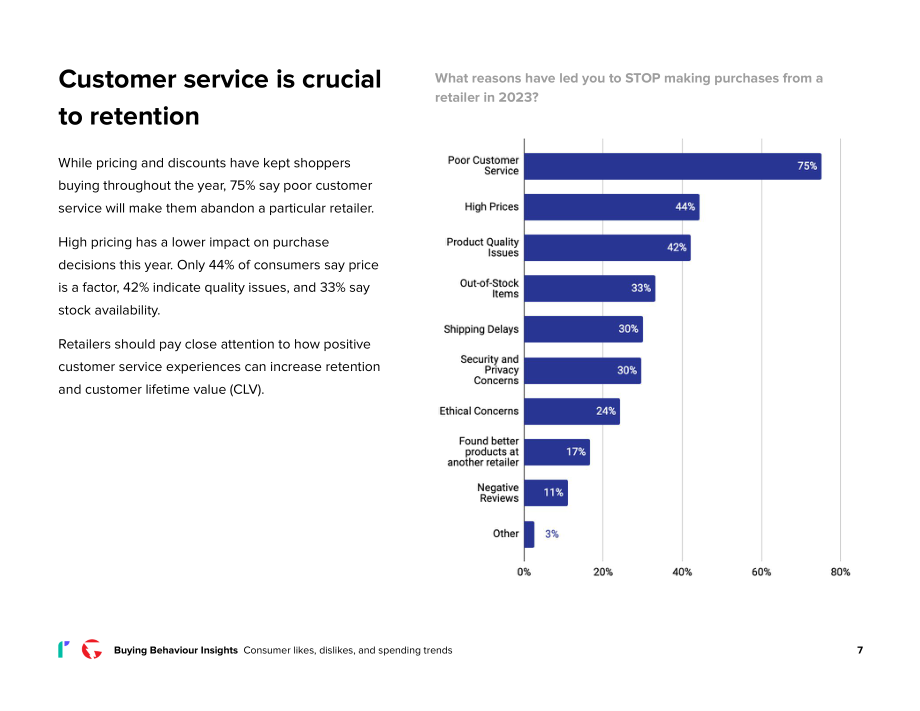 Customer service is crucial to retention

While pricing and discounts have kept shoppers buying throughout the year, 75% say poor customer service will make them abandon a particular retailer.

High pricing has a lower impact on purchase decisions this year. Only 44% of consumers say price is a factor, 42% indicate quality issues, and 33% say stock availability.

Retailers should pay close attention to how positive customer service experiences can increase retention and customer lifetime value (CLV).

What reasons have led you to STOP making purchases from a retailer in 2023?

Poor Customer Service
75%
High Prices
44%
Product Quality Issues
42%
Out-of-Stock Items
33%
Shipping Delays
30%
Security and Privacy Concerns
30%
Ethical Concerns
24%
Found better products at another retailer
17%
Negative Reviews
11%
Other
3%

0%
20%
40%
60%
80%

Buying Behaviour Insights Consumer likes, dislikes, and spending trends
7